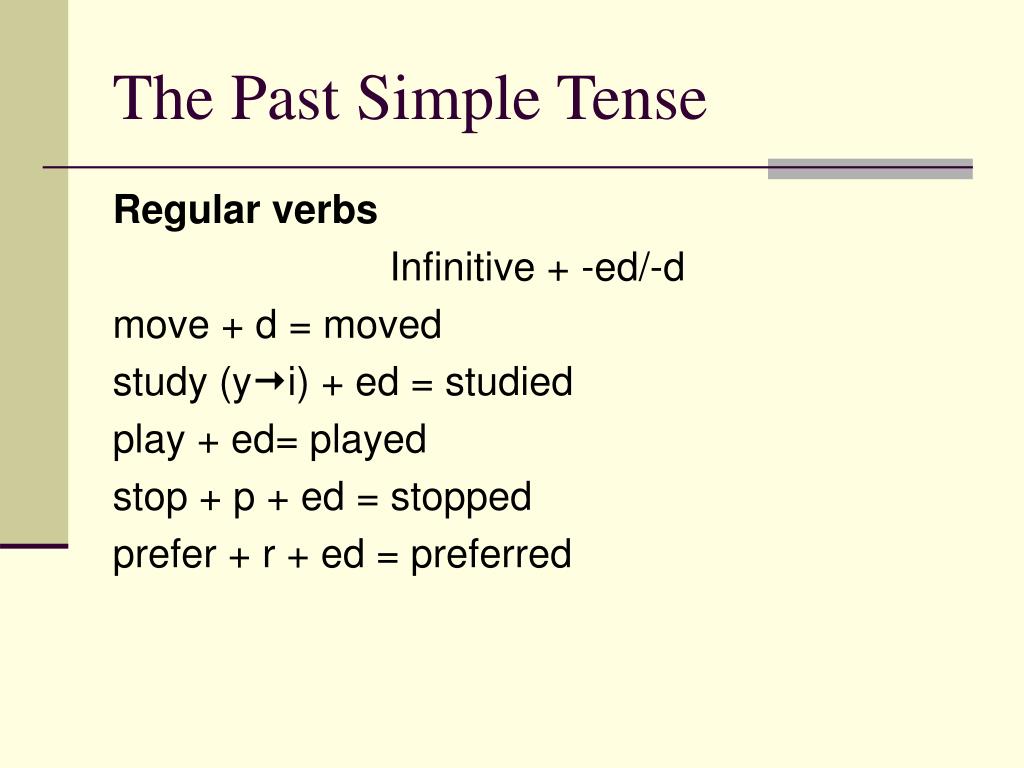 The Past Simple Tense

Regular verbs

Infinitive + -ed/-d

move + d = moved

study (y→i) + ed = studied

play + ed= played

stop + p + ed = stopped

prefer + r + ed = preferred